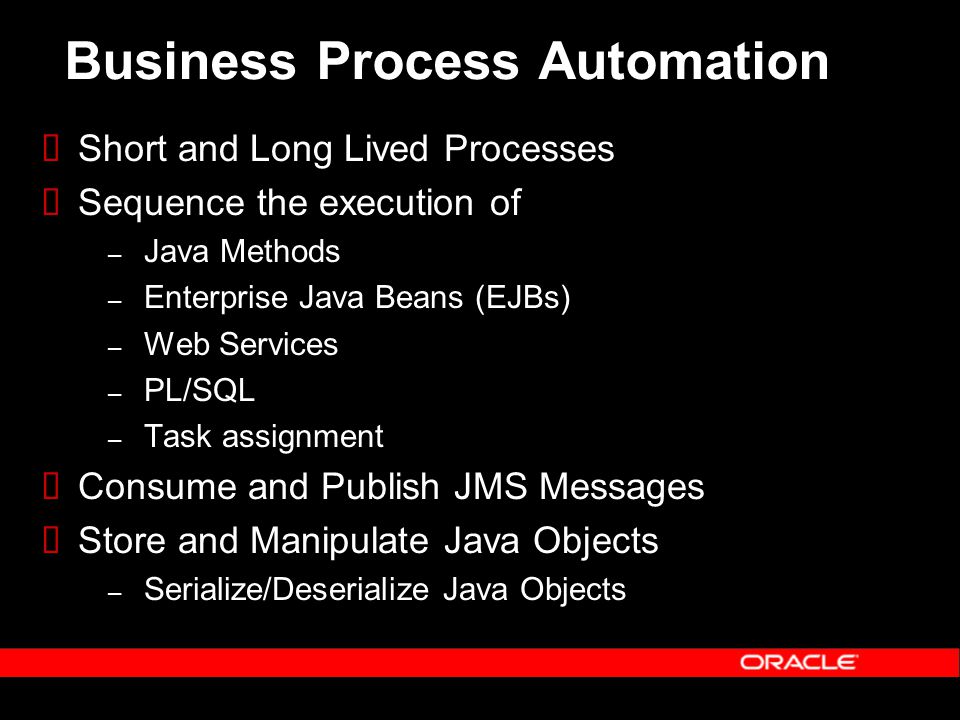 Business Process Automation

Short and Long Lived Processes

Sequence the execution of

– Java Methods
– Enterprise Java Beans (EJBs)
– Web Services
– PL/SQL
– Task assignment

Consume and Publish JMS Messages

Store and Manipulate Java Objects

– Serialize/Deserialize Java Objects

ORACLE